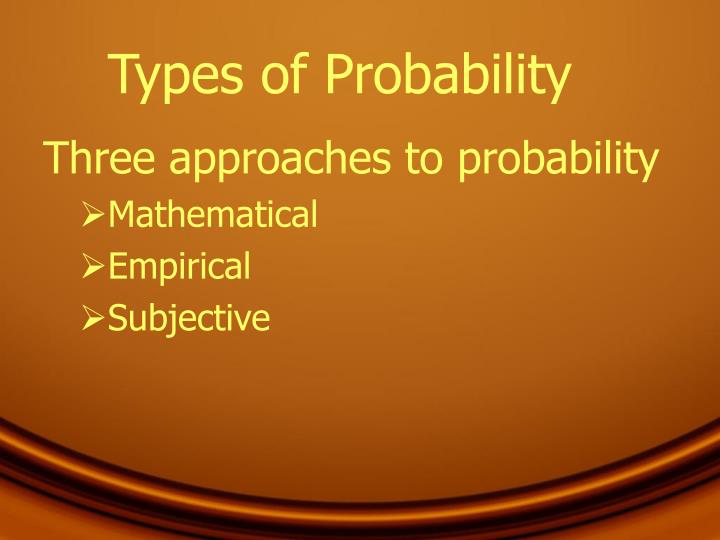 Types of Probability

Three approaches to probability

➢Mathematical

➢Empirical

➢Subjective